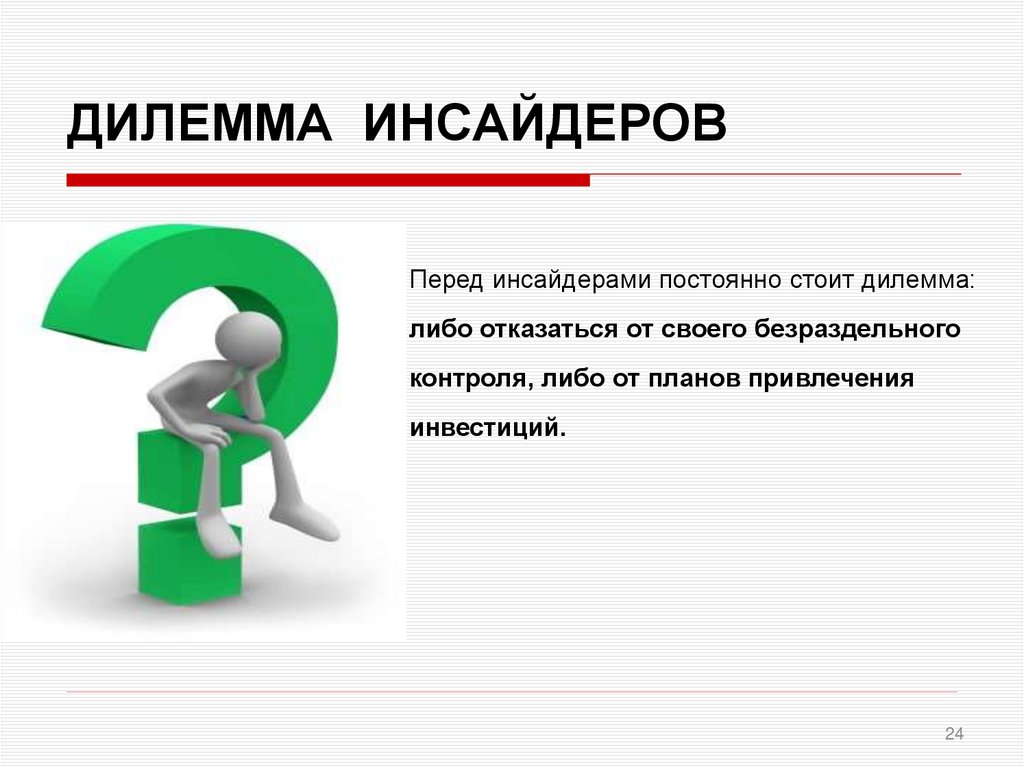 ДИЛЕММА ИНСАЙДЕРОВ

Перед инсайдерами постоянно стоит дилемма: либо отказаться от своего безраздельного контроля, либо от планов привлечения инвестиций.

24